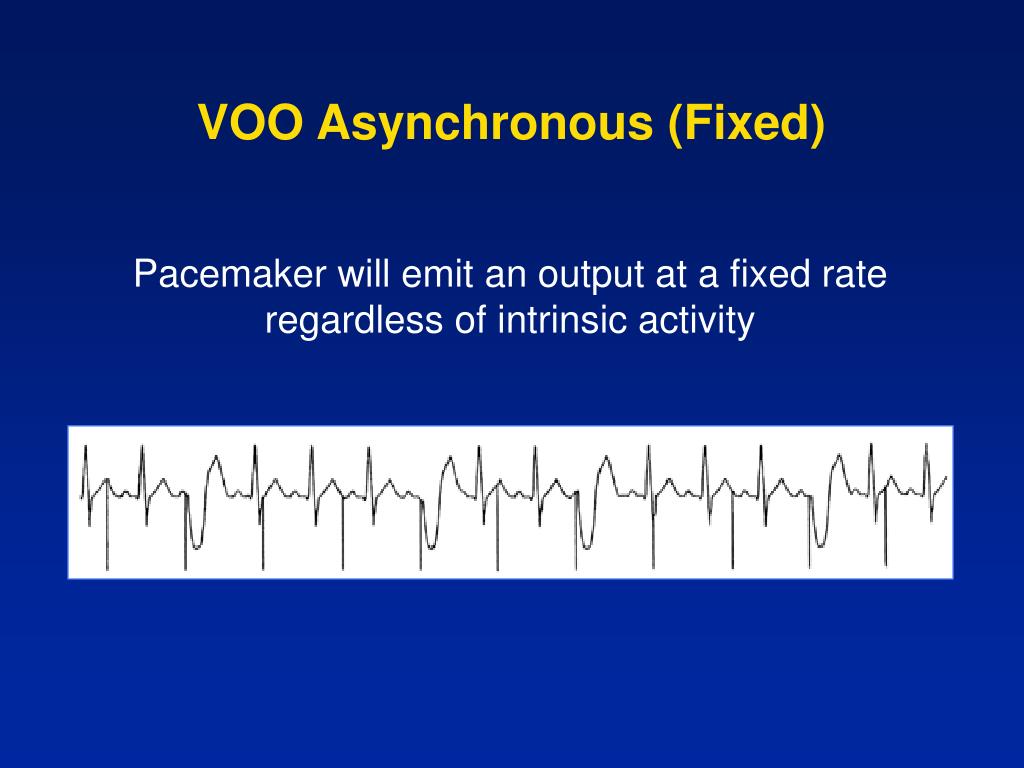 VOO Asynchronous (Fixed)

Pacemaker will emit an output at a fixed rate regardless of intrinsic activity